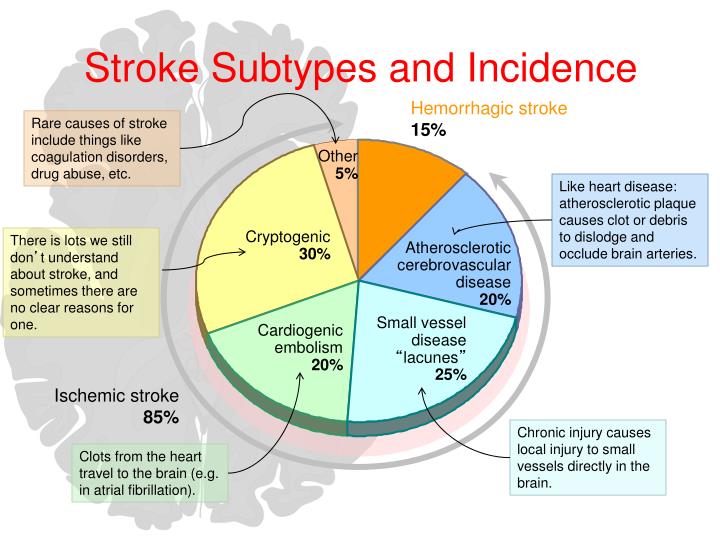 Stroke Subtypes and Incidence

Rare causes of stroke include things like coagulation disorders, drug abuse, etc.

Hemorrhagic stroke
15%

Other
5%

Like heart disease: atherosclerotic plaque causes clot or debris to dislodge and occlude brain arteries.

There is lots we still don't understand about stroke, and sometimes there are no clear reasons for one.

Cryptogenic
30%

Atherosclerotic cerebrovascular disease
20%

Cardiogenic embolism
20%

Small vessel disease "lacunes"
25%

Ischemic stroke
85%

Clots from the heart travel to the brain (e.g. in atrial fibrillation).

Chronic injury causes local injury to small vessels directly in the brain.